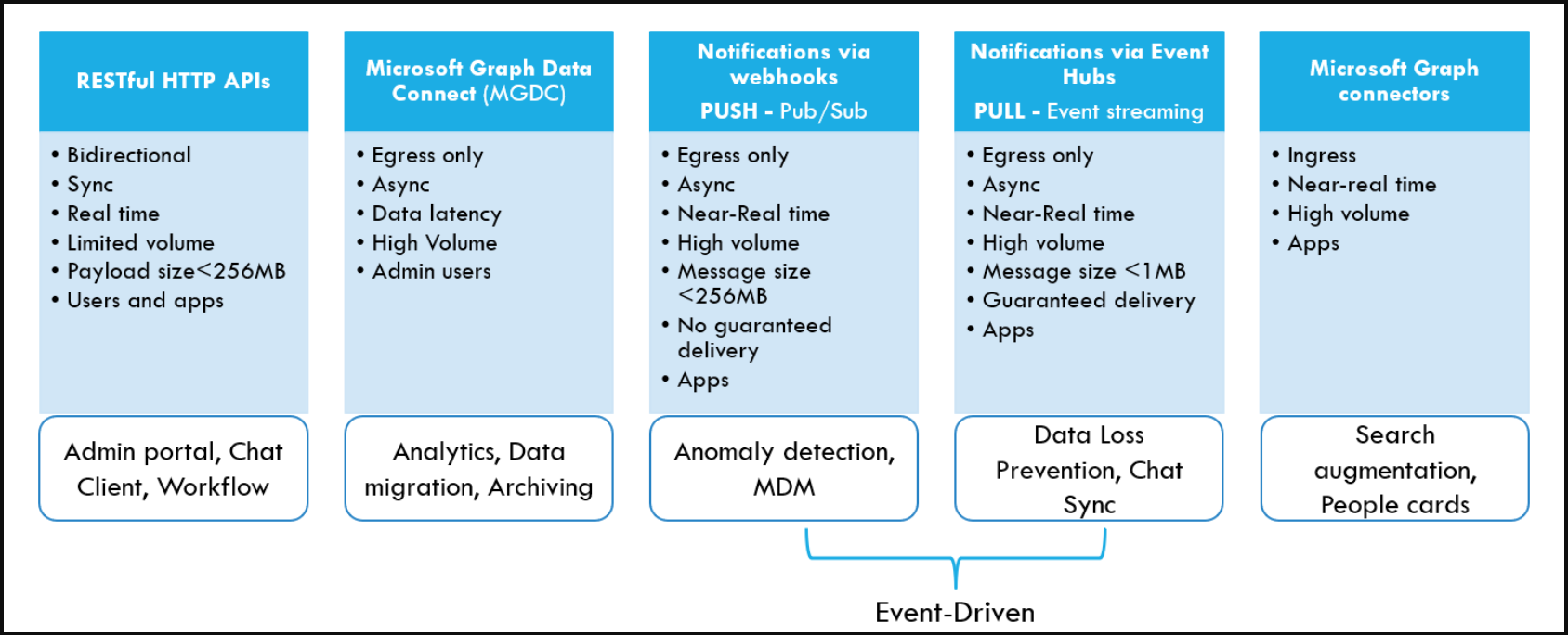 RESTful HTTP APIs

• Bidirectional
• Sync
• Real time
• Limited volume
• Payload size<256MB
• Users and apps

Admin portal, Chat Client, Workflow

Microsoft Graph Data Connect (MGDC)

• Egress only
• Async
• Data latency
• High Volume
• Admin users

Analytics, Data migration, Archiving

Notifications via webhooks

PUSH - Pub/Sub

• Egress only
• Async
• Near-Real time
• High volume
• Message size <256MB
• No guaranteed delivery
• Apps

Anomaly detection, MDM

Notifications via Event Hubs

PULL - Event streaming

• Egress only
• Async
• Near-Real time
• High volume
• Message size <1MB
• Guaranteed delivery
• Apps

Data Loss Prevention, Chat Sync

Microsoft Graph connectors

• Ingress
• Near-real time
• High volume
• Apps

Search augmentation, People cards

Event-Driven